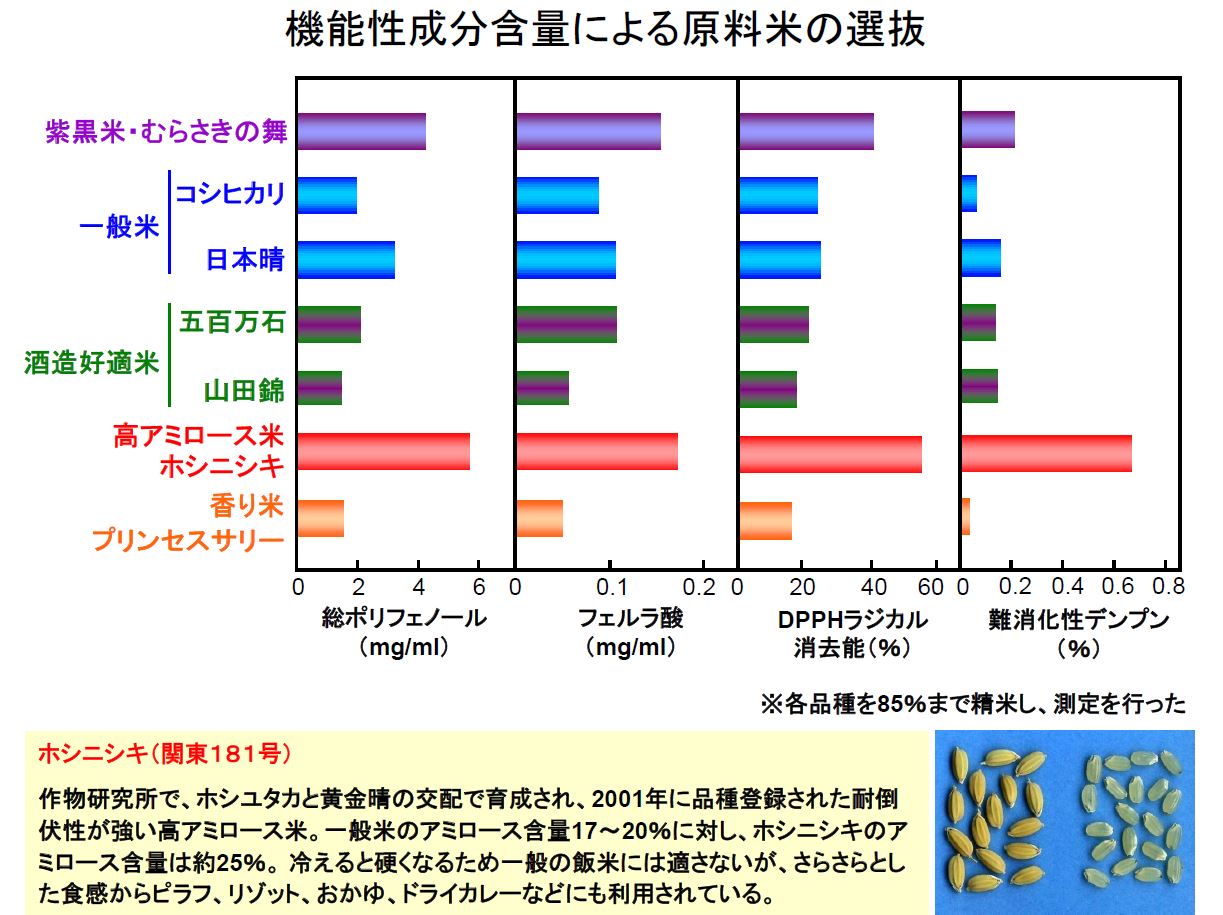 機能性成分含量による原料米の選抜

紫黒米・むらさきの舞
一般米
コシヒカリ
日本晴
酒造好適米
五百万石
山田錦
高アミロース米
ホシニシキ
香り米
プリンセスサリー

0 2 4 6
総ポリフェノール
(mg/ml)

0 0.1 0.2
フェルラ酸
(mg/ml)

0 20 40 60
DPPHラジカル
消去能(%)

0 0.2 0.4 0.6 0.8
難消化性デンプン
(%)

※各品種を85%まで精米し、測定を行った

ホシニシキ(関東181号)

作物研究所で、ホシユタカと黄金晴の交配で育成され、2001年に品種登録された耐倒伏性が強い高アミロース米。一般米のアミロース含量17～20%に対し、ホシニシキのアミロース含量は約25%。冷えると硬くなるため一般の飯米には適さないが、さらさらとした食感からピラフ、リゾット、おかゆ、ドライカレーなどにも利用されている。